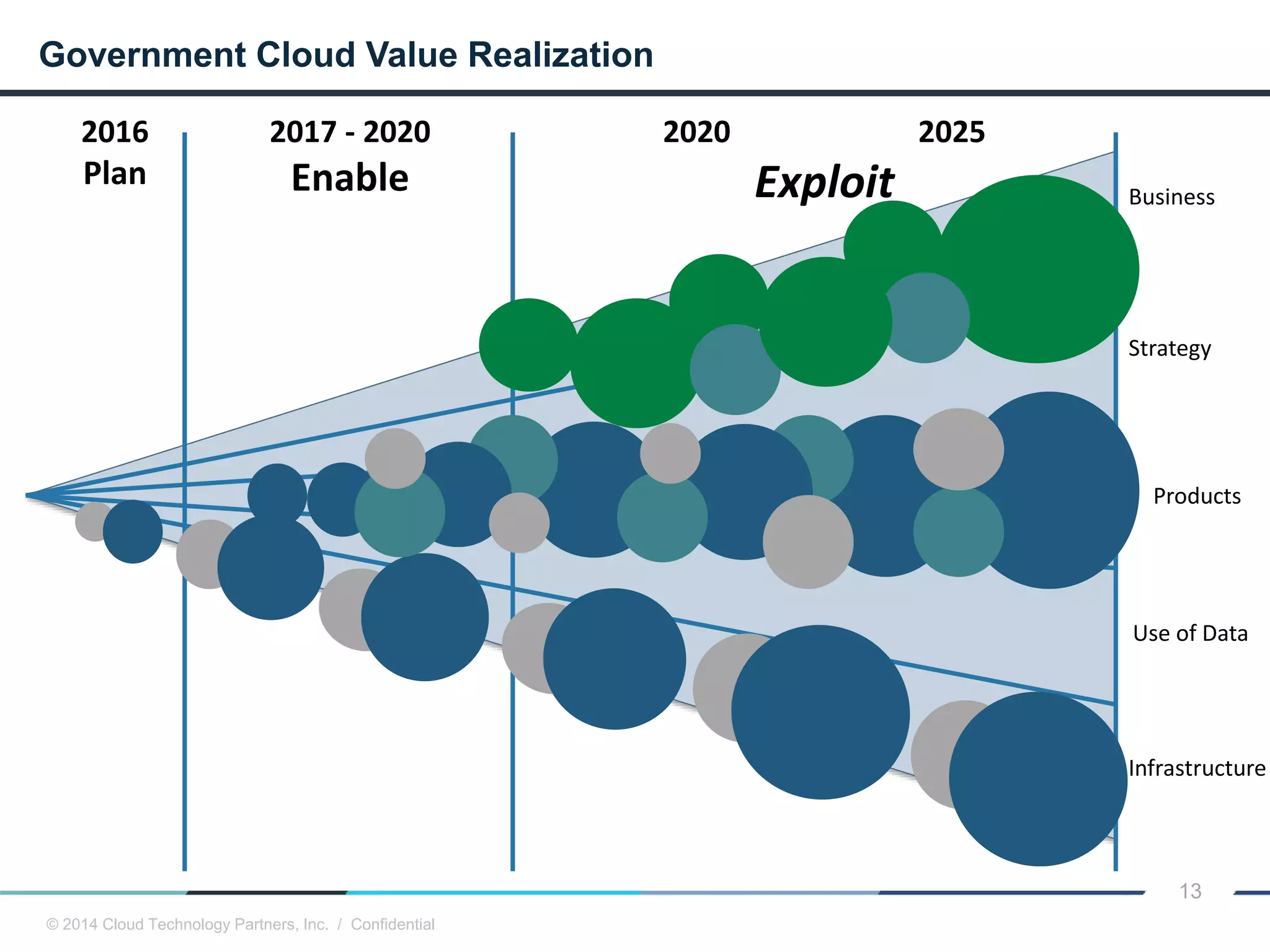 Government Cloud Value Realization

2016
Plan

2017 - 2020
Enable

2020

2025

Exploit

Business

Strategy

Products

Use of Data

Infrastructure

13

© 2014 Cloud Technology Partners, Inc. / Confidential